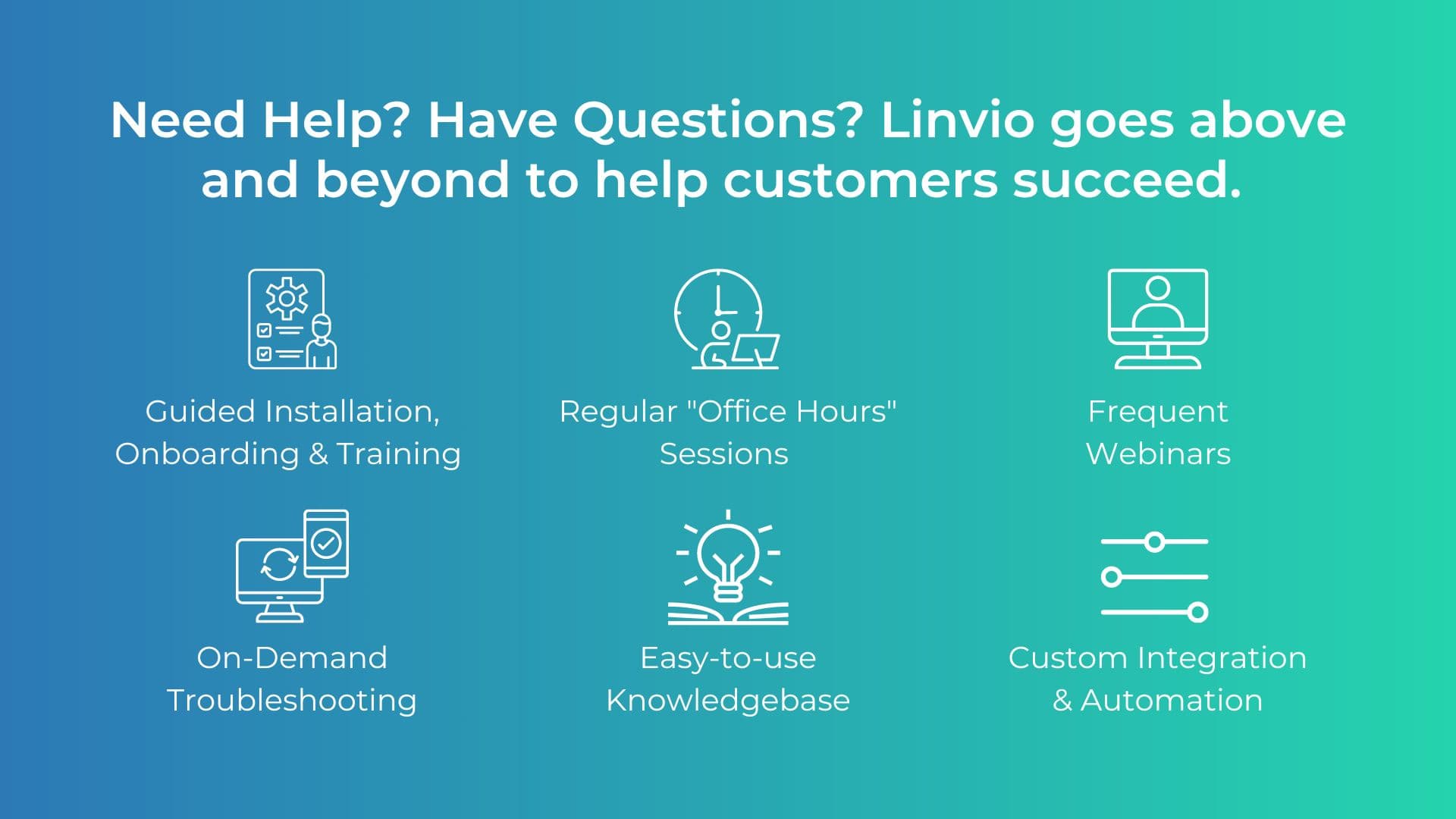 Need Help? Have Questions? Linvio goes above and beyond to help customers succeed.

Guided Installation, Onboarding & Training

Regular "Office Hours" Sessions

Frequent Webinars

On-Demand Troubleshooting

Easy-to-use Knowledgebase

Custom Integration & Automation